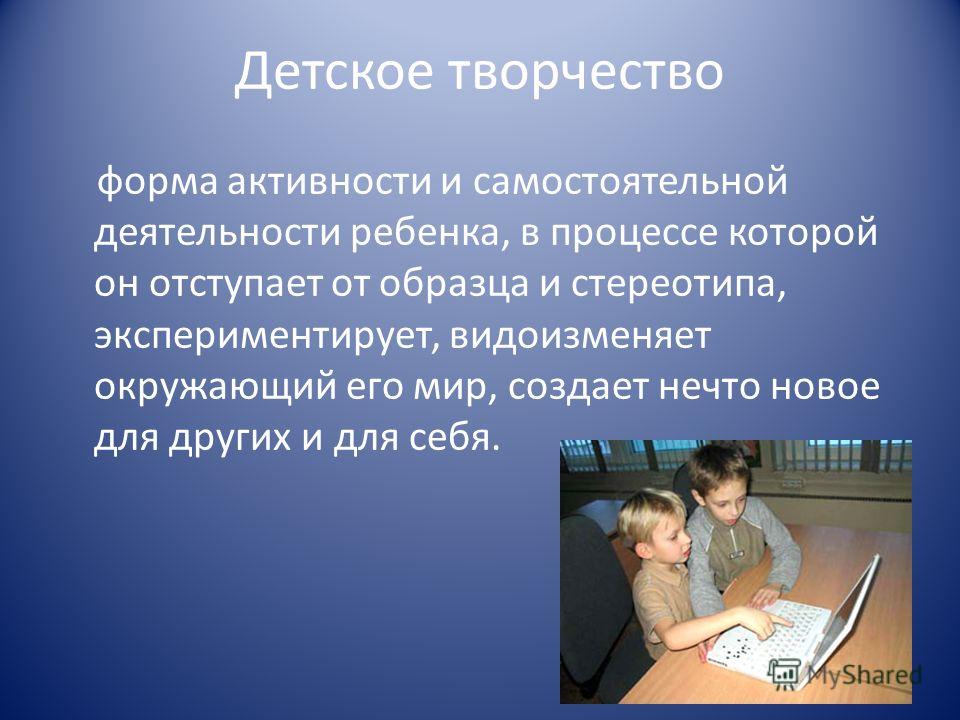 Детское творчество

форма активности и самостоятельной деятельности ребенка, в процессе которой он отступает от образца и стереотипа, экспериментирует, видоизменяет окружающий его мир, создает нечто новое для других и для себя.

MyShared